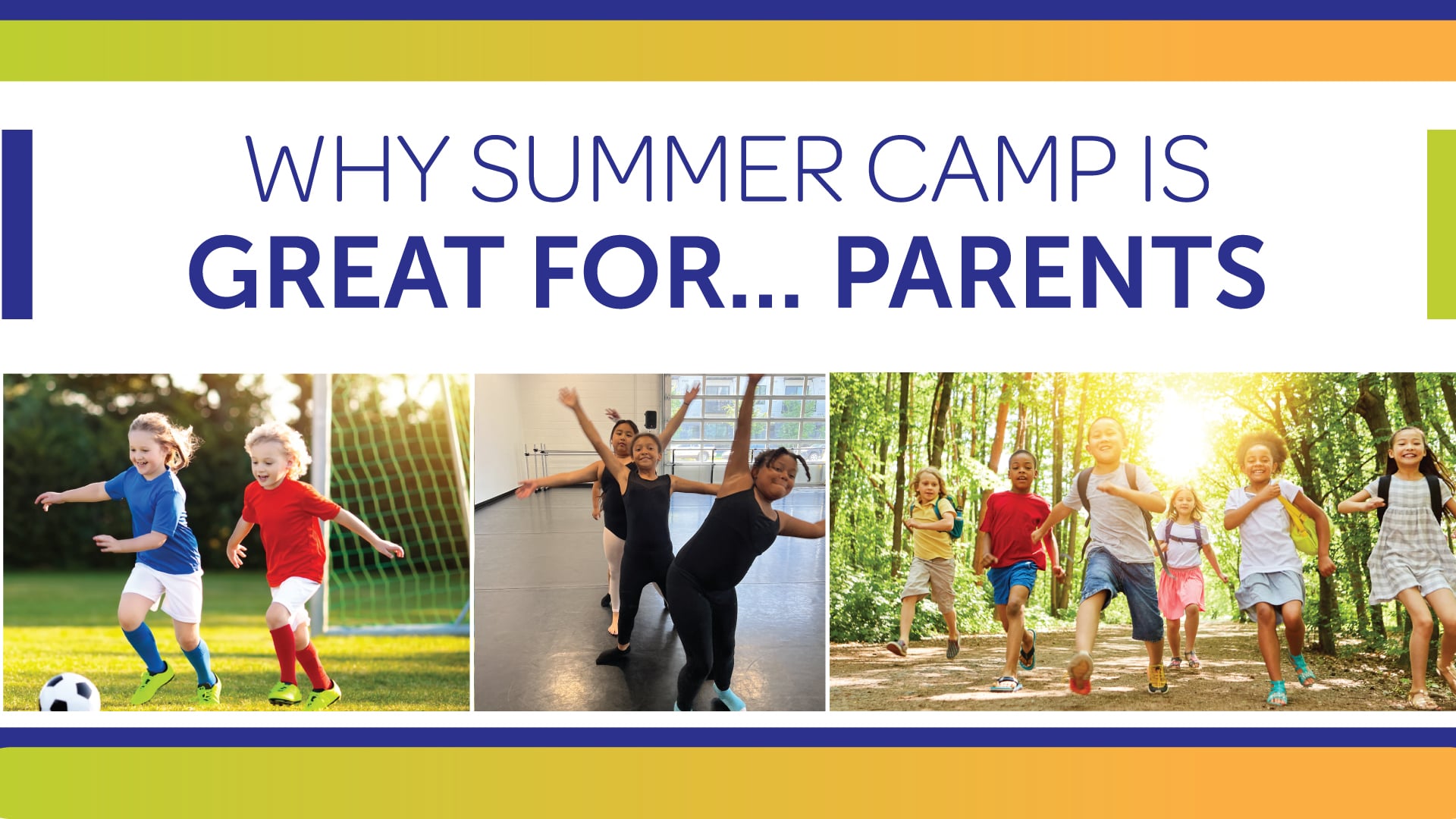 WHY SUMMER CAMP IS
GREAT FOR... PARENTS